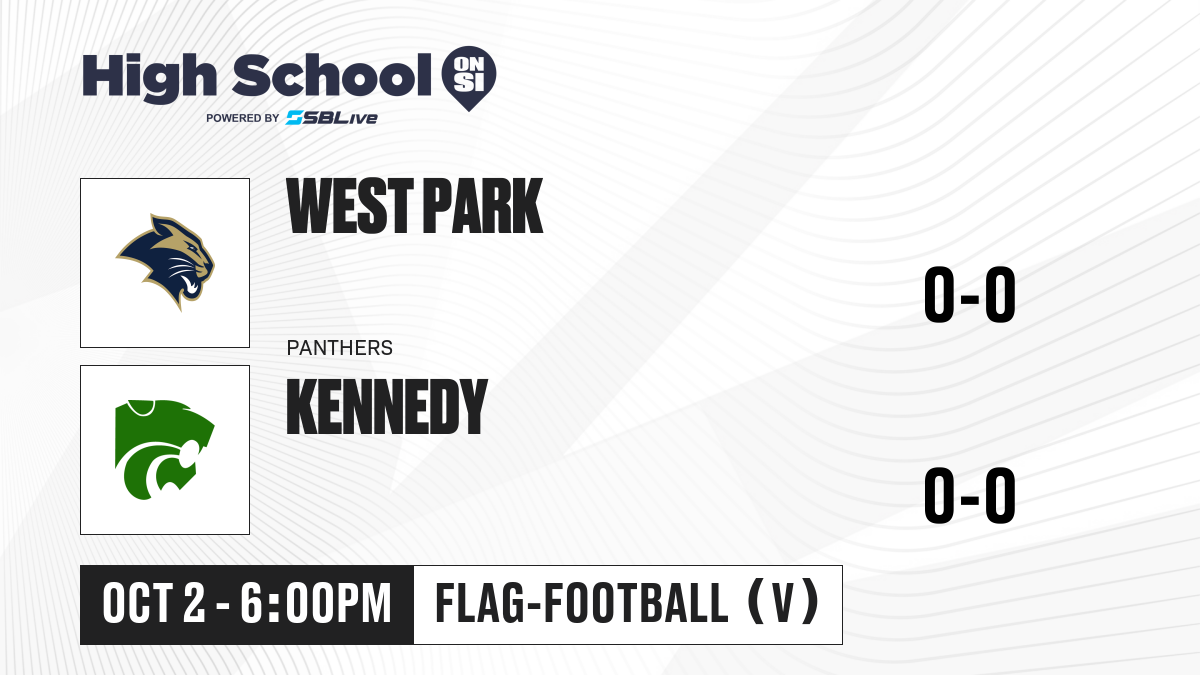 High School ON SI
POWERED BY SBLive

WEST PARK

0-0

PANTHERS

KENNEDY

0-0

OCT 2 - 6:00PM

FLAG-FOOTBALL (V)